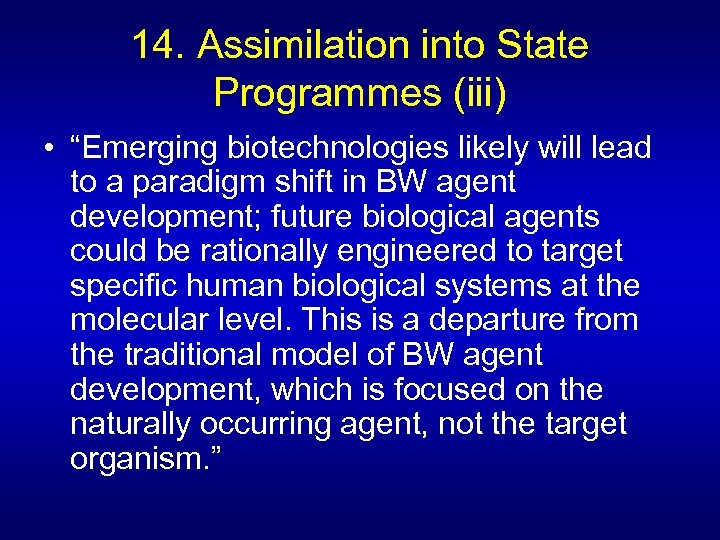 14. Assimilation into State Programmes (iii)

• “Emerging biotechnologies likely will lead to a paradigm shift in BW agent development; future biological agents could be rationally engineered to target specific human biological systems at the molecular level. This is a departure from the traditional model of BW agent development, which is focused on the naturally occurring agent, not the target organism.”